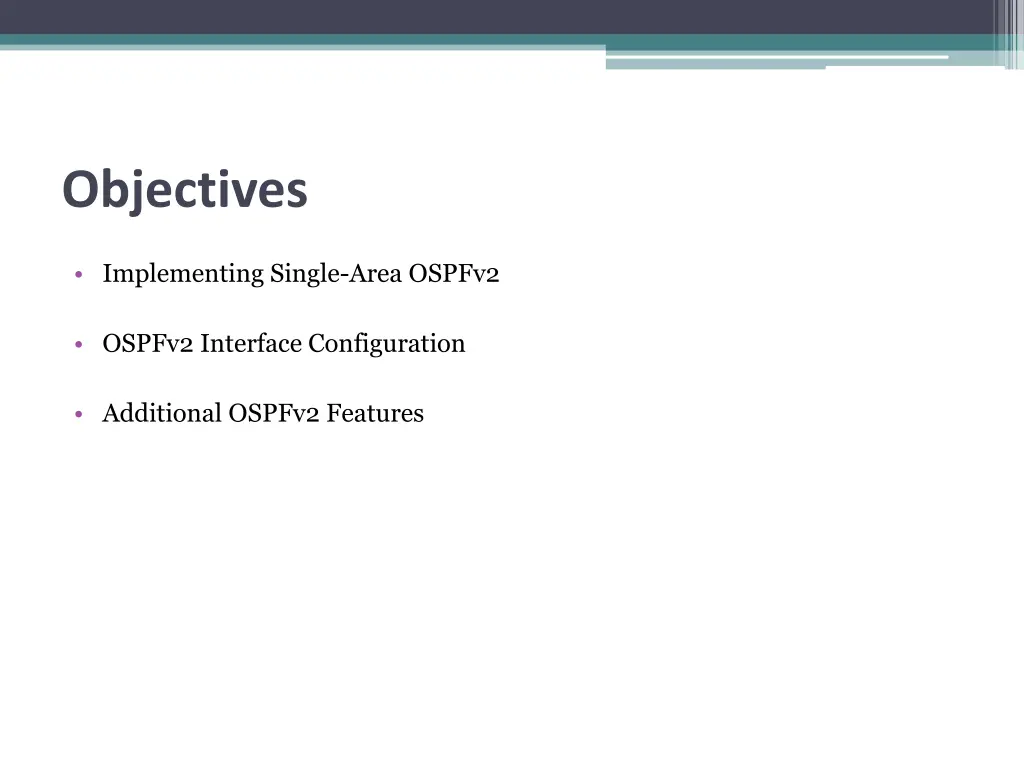 Objectives

• Implementing Single-Area OSPFv2

• OSPFv2 Interface Configuration

• Additional OSPFv2 Features